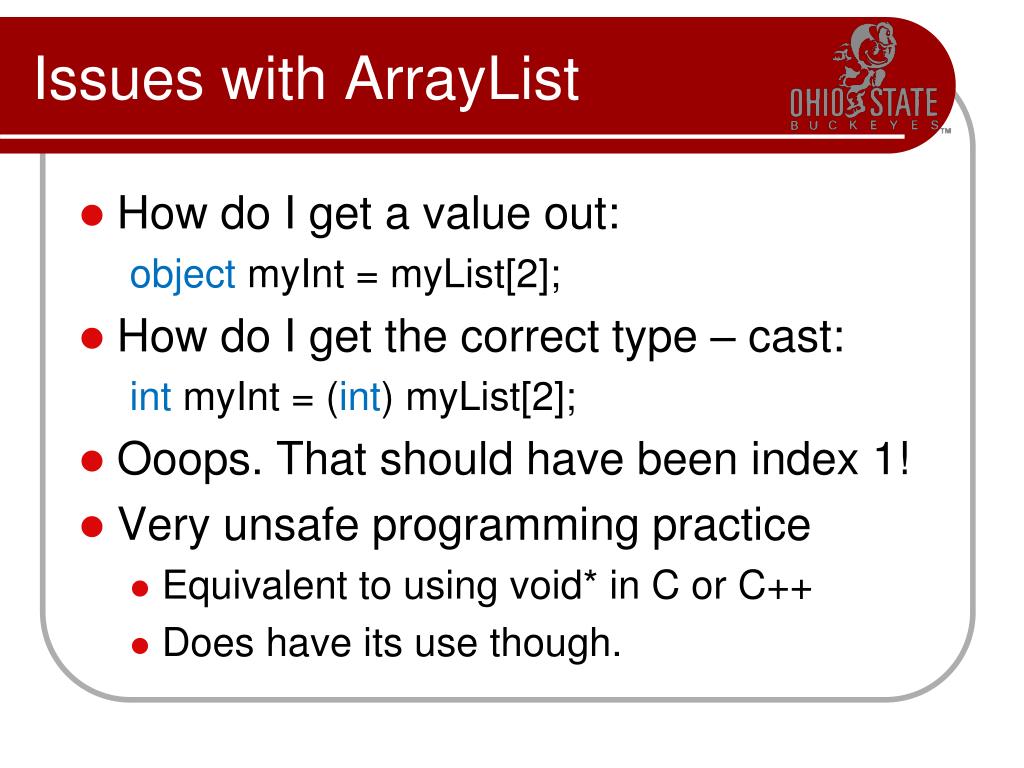 Issues with ArrayList

OHIO STATE BUCKEYES™

- How do I get a value out:
  object myInt = myList[2];
- How do I get the correct type – cast:
  int myInt = (int) myList[2];
- Ooops. That should have been index 1!
- Very unsafe programming practice
  - Equivalent to using void* in C or C++
  - Does have its use though.